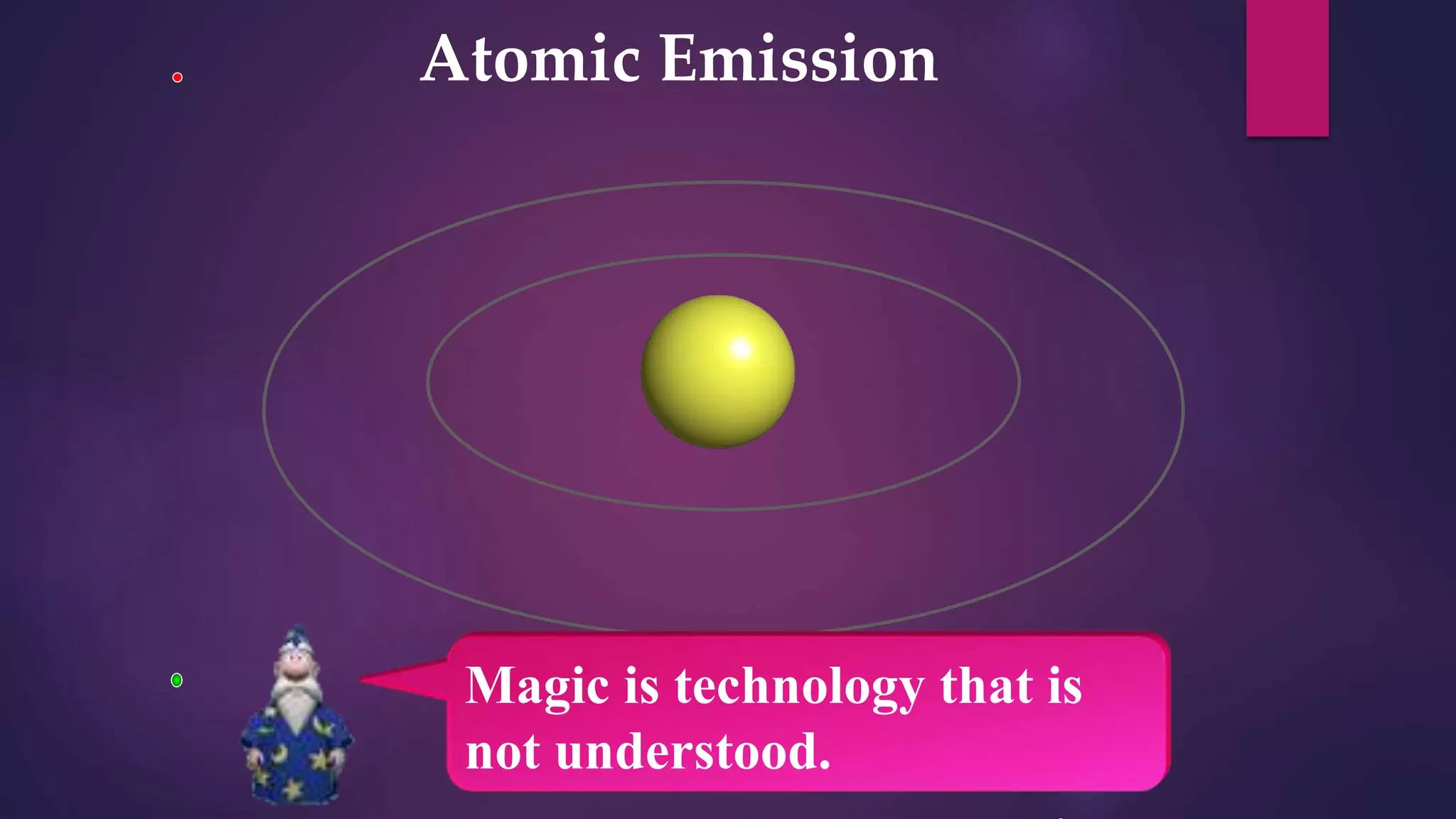 Atomic Emission

Magic is technology that is not understood.